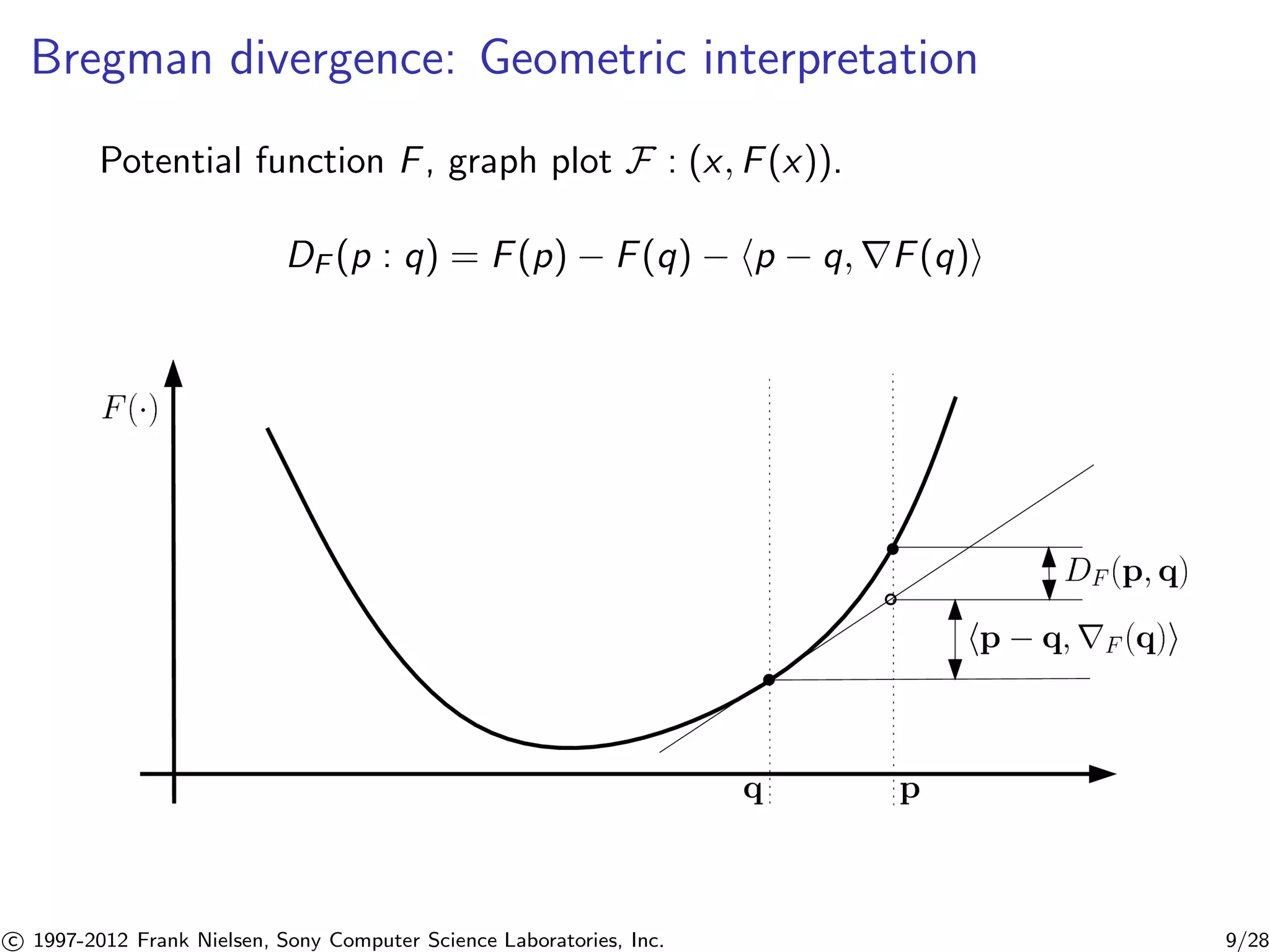 Bregman divergence: Geometric interpretation

Potential function $F$, graph plot $\mathcal{F} : (x, F(x))$.

$D_F(p : q) = F(p) - F(q) - \langle p - q, \nabla F(q) \rangle$

$F(\cdot)$

$D_F(\mathbf{p}, \mathbf{q})$

$\langle \mathbf{p} - \mathbf{q}, \nabla_F(\mathbf{q}) \rangle$

$\mathbf{q}$

$\mathbf{p}$

© 1997-2012 Frank Nielsen, Sony Computer Science Laboratories, Inc.

9/28